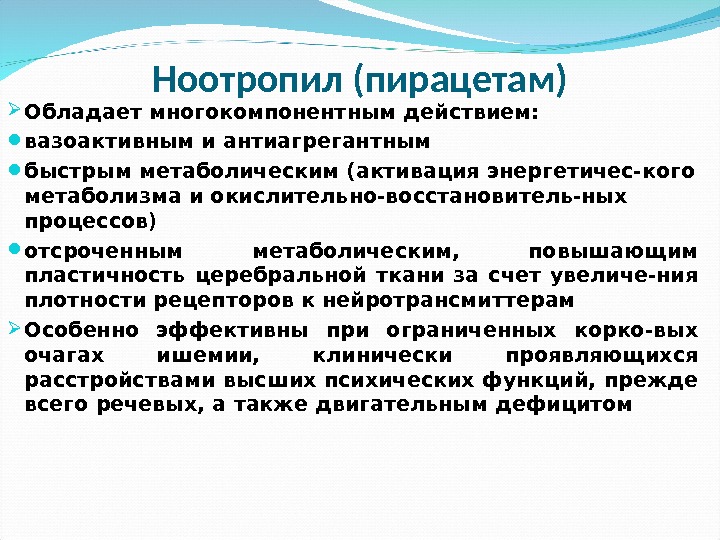 Ноотропил (пирацетам)

Обладает многокомпонентным действием:

вазоактивным и антиагрегантным

быстрым метаболическим (активация энергетичес-кого метаболизма и окислительно-восстановитель-ных процессов)

отсроченным метаболическим, повышающим пластичность церебральной ткани за счет увеличе-ния плотности рецепторов к нейротрансмиттерам

Особенно эффективны при ограниченных корко-вых очагах ишемии, клинически проявляющихся расстройствами высших психических функций, прежде всего речевых, а также двигательным дефицитом